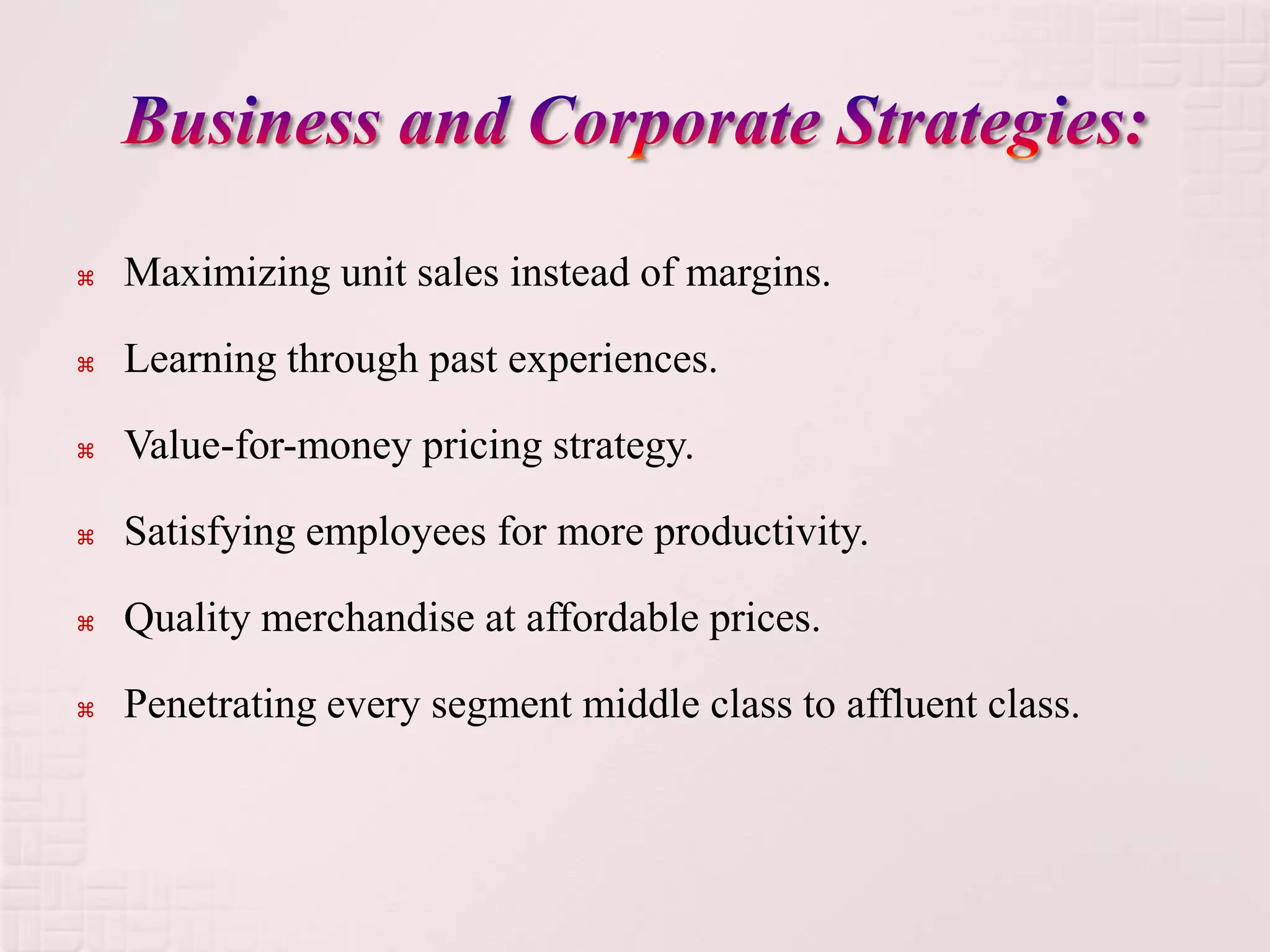 Business and Corporate Strategies:

⌘ Maximizing unit sales instead of margins.

⌘ Learning through past experiences.

⌘ Value-for-money pricing strategy.

⌘ Satisfying employees for more productivity.

⌘ Quality merchandise at affordable prices.

⌘ Penetrating every segment middle class to affluent class.